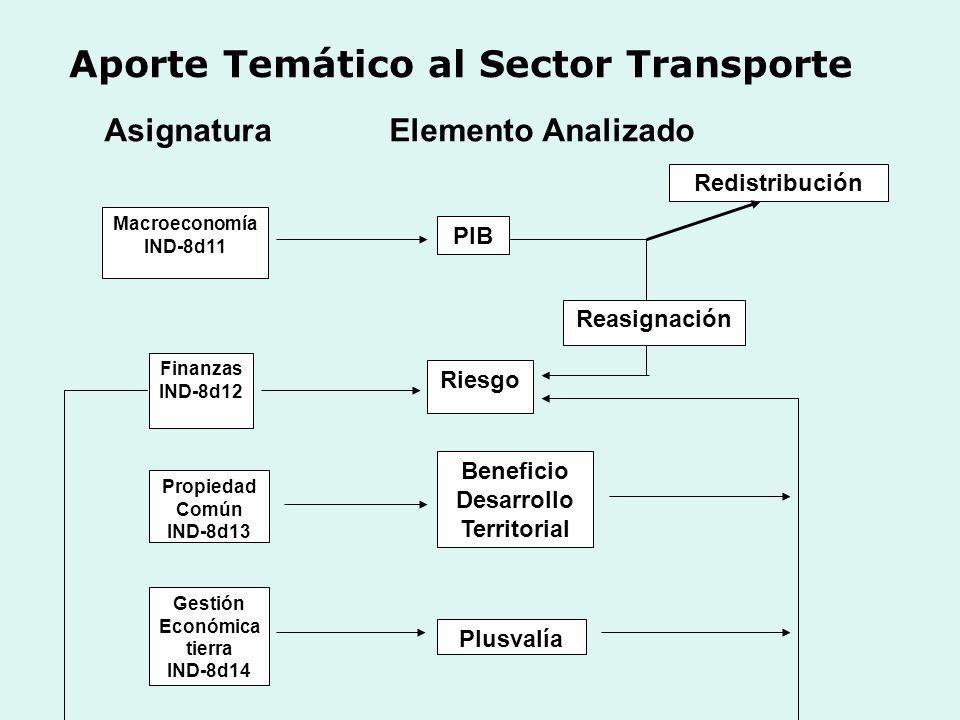 Aporte Temático al Sector Transporte

Asignatura

Elemento Analizado

Redistribución

Macroeconomía
IND-8d11

PIB

Reasignación

Finanzas
IND-8d12

Riesgo

Propiedad
Común
IND-8d13

Beneficio
Desarrollo
Territorial

Gestión
Económica
tierra
IND-8d14

Plusvalía